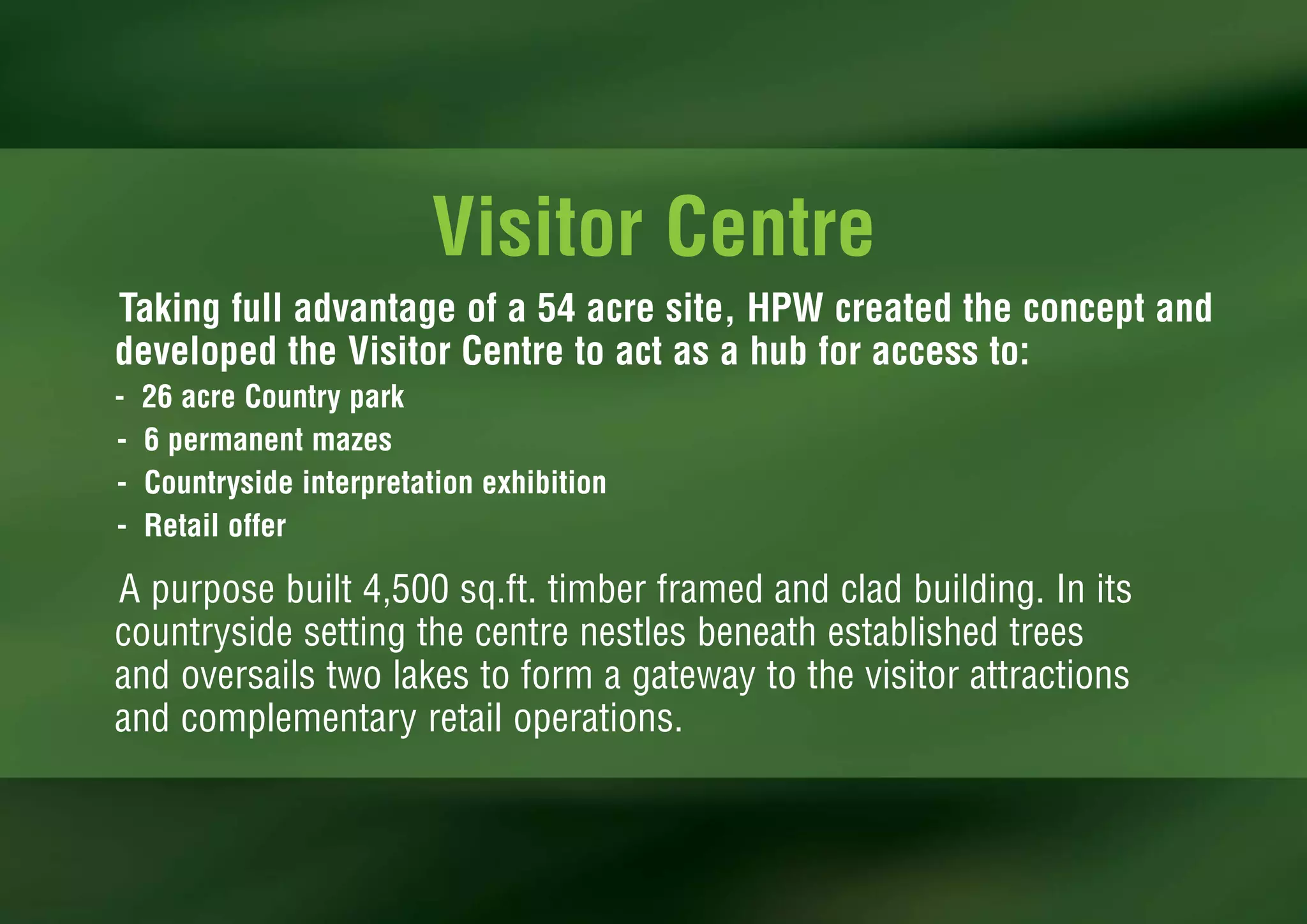 Visitor Centre

Taking full advantage of a 54 acre site, HPW created the concept and developed the Visitor Centre to act as a hub for access to:

- 26 acre Country park
- 6 permanent mazes
- Countryside interpretation exhibition
- Retail offer

A purpose built 4,500 sq.ft. timber framed and clad building. In its countryside setting the centre nestles beneath established trees and oversails two lakes to form a gateway to the visitor attractions and complementary retail operations.